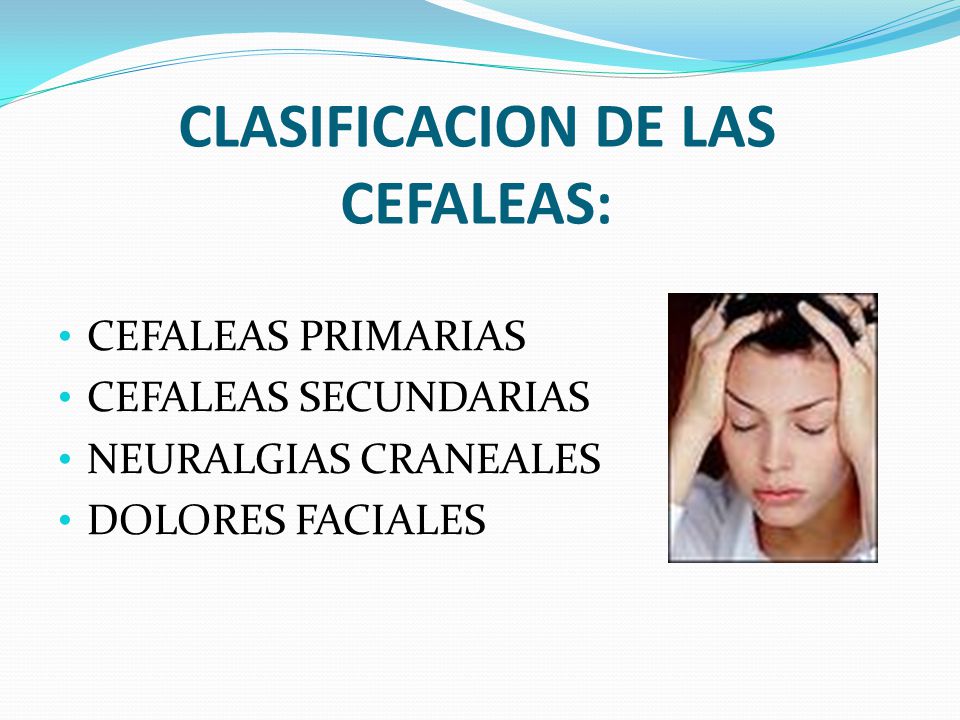 CLASIFICACION DE LAS CEFALEAS:

• CEFALEAS PRIMARIAS
• CEFALEAS SECUNDARIAS
• NEURALGIAS CRANEALES
• DOLORES FACIALES